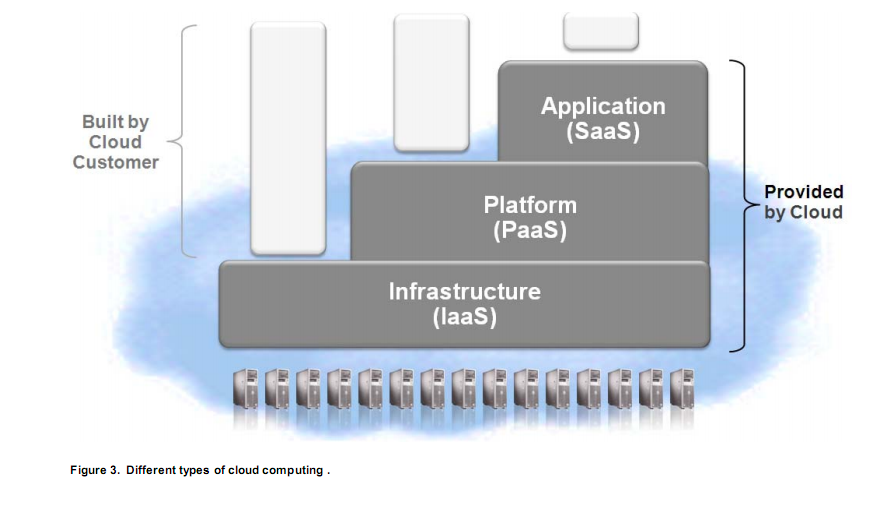 Built by Cloud Customer

Application (SaaS)

Platform (PaaS)

Infrastructure (IaaS)

Provided by Cloud

Figure 3. Different types of cloud computing .